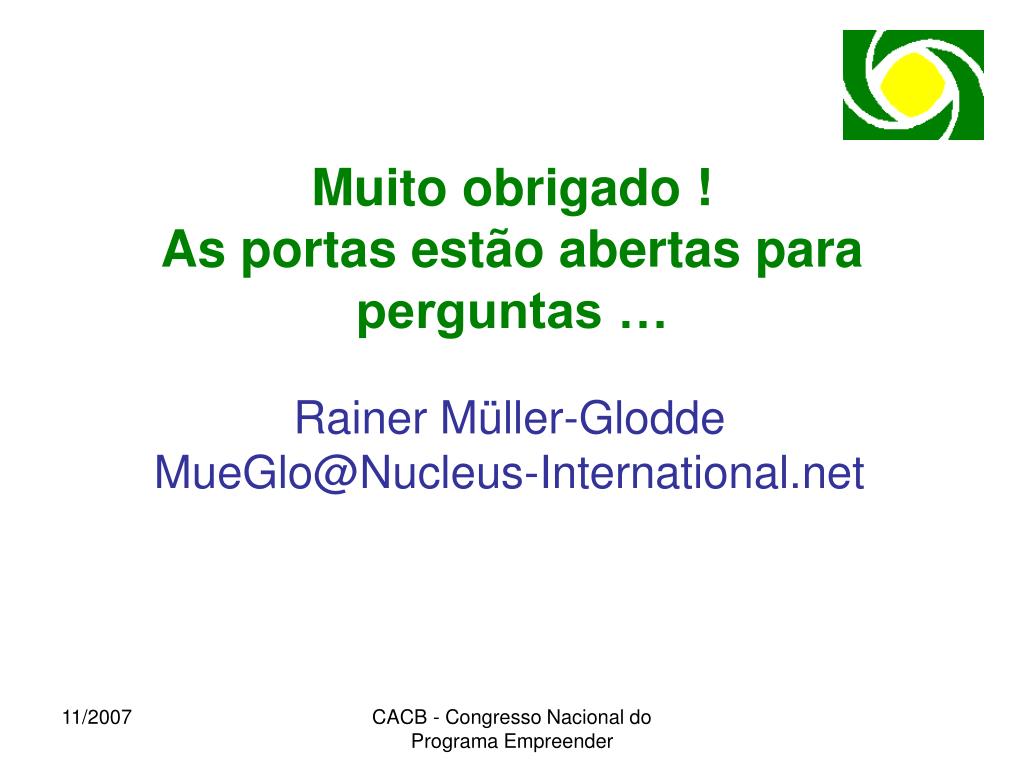 Muito obrigado !
As portas estão abertas para perguntas …

Rainer Müller-Glodde
MueGlo@Nucleus-International.net

11/2007

CACB - Congresso Nacional do Programa Empreender